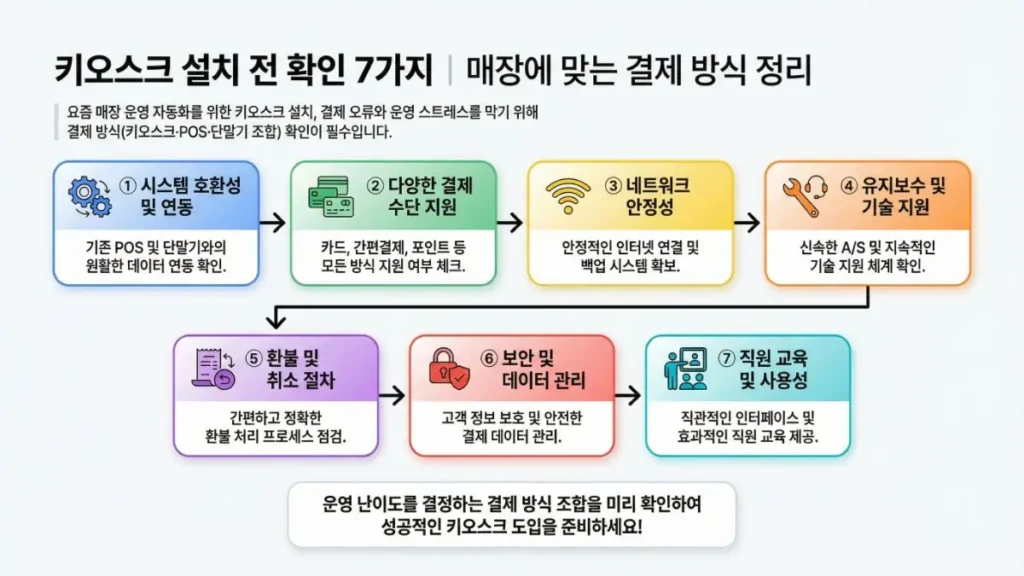 키오스크 설치 전 확인 7가지 | 매장에 맞는 결제 방식 정리

요즘 매장 운영 자동화를 위한 키오스크 설치, 결제 오류와 운영 스트레스를 막기 위해 결제 방식(키오스크·POS·단말기 조합) 확인이 필수입니다.

① 시스템 호환성 및 연동

기존 POS 및 단말기와의 원활한 데이터 연동 확인.

② 다양한 결제 수단 지원

카드, 간편결제, 포인트 등 모든 방식 지원 여부 체크.

③ 네트워크 안정성

안정적인 인터넷 연결 및 백업 시스템 확보.

④ 유지보수 및 기술 지원

신속한 A/S 및 지속적인 기술 지원 체계 확인.

⑤ 환불 및 취소 절차

간편하고 정확한 환불 처리 프로세스 점검.

⑥ 보안 및 데이터 관리

고객 정보 보호 및 안전한 결제 데이터 관리.

⑦ 직원 교육 및 사용성

직관적인 인터페이스 및 효과적인 직원 교육 제공.

운영 난이도를 결정하는 결제 방식 조합을 미리 확인하여 성공적인 키오스크 도입을 준비하세요!